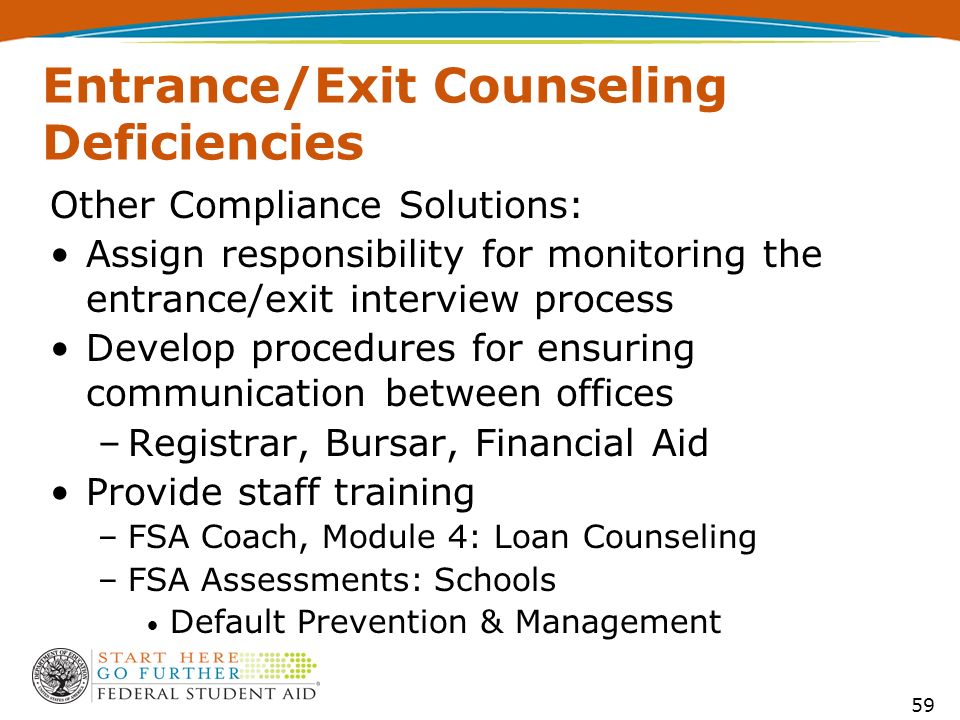 Entrance/Exit Counseling Deficiencies

Other Compliance Solutions:
• Assign responsibility for monitoring the entrance/exit interview process
• Develop procedures for ensuring communication between offices
– Registrar, Bursar, Financial Aid
• Provide staff training
– FSA Coach, Module 4: Loan Counseling
– FSA Assessments: Schools
• Default Prevention & Management

DEPARTMENT OF EDUCATION UNITED STATES OF AMERICA

START HERE
GO FURTHER
FEDERAL STUDENT AID

59